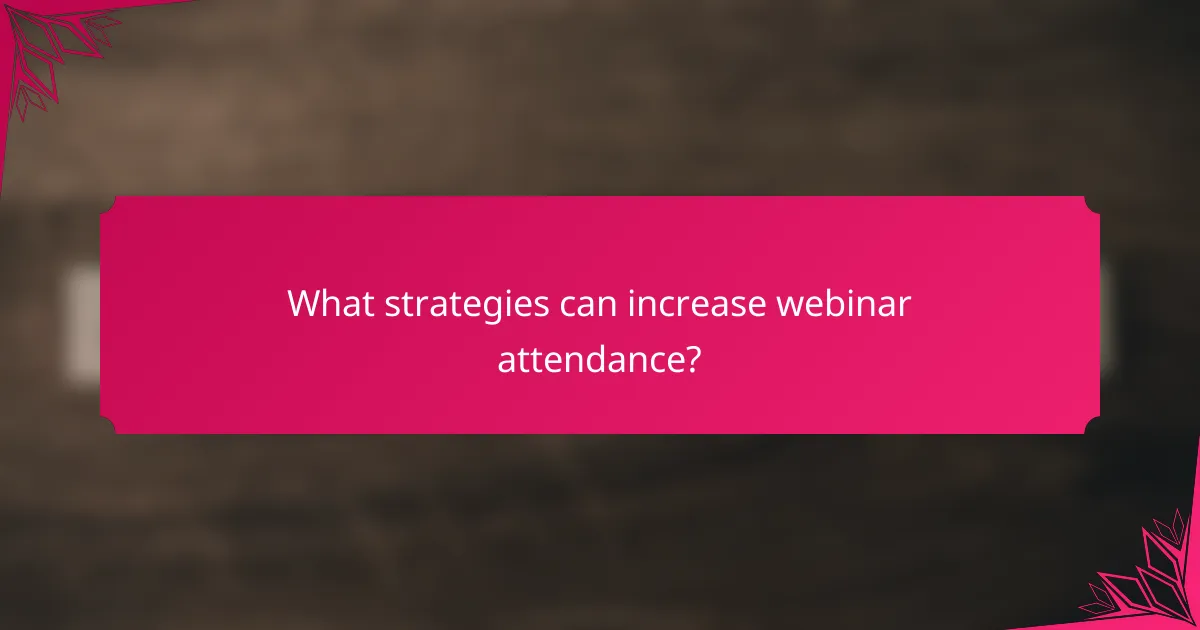 What strategies can increase webinar attendance?